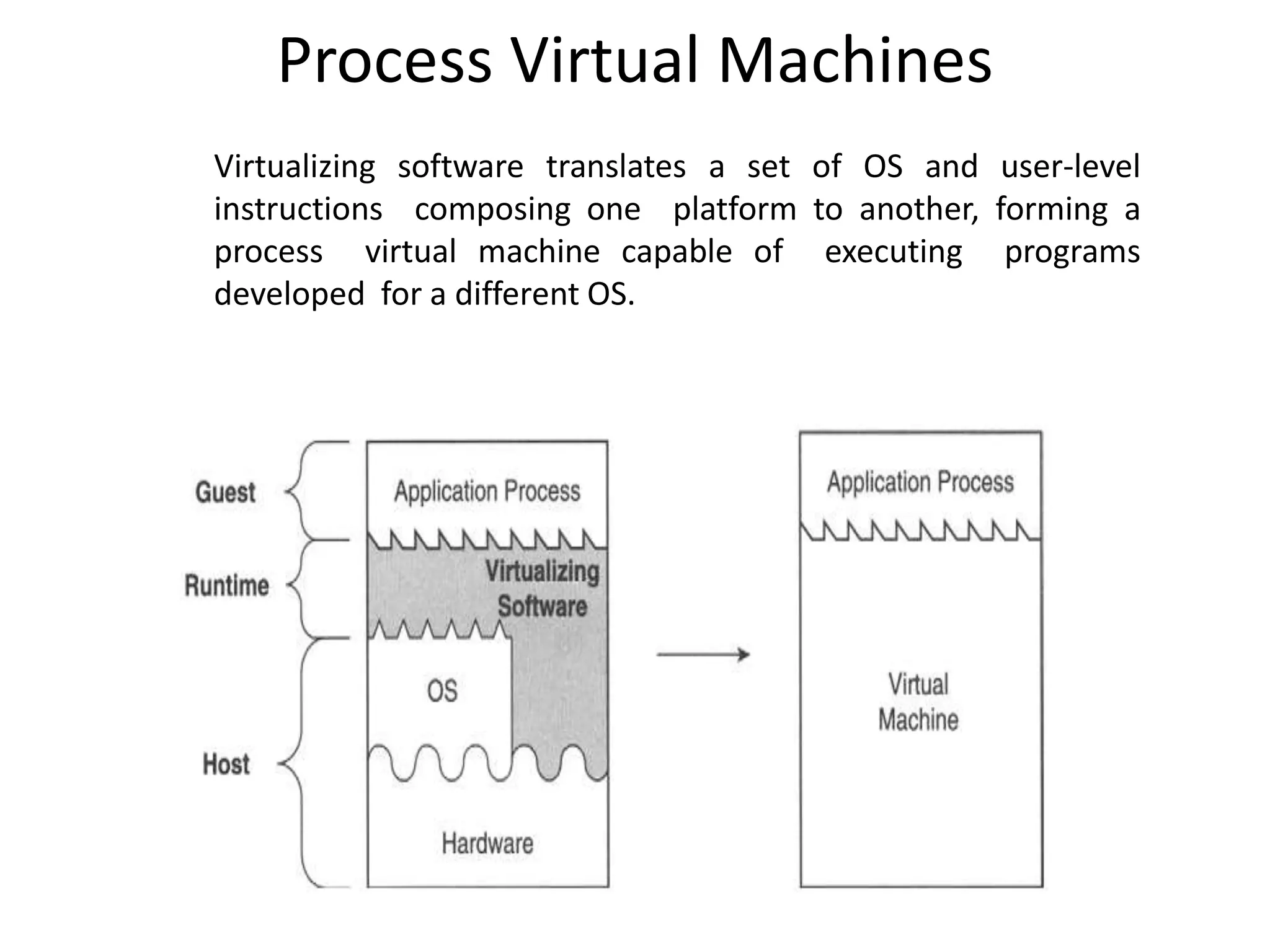 Process Virtual Machines

Virtualizing software translates a set of OS and user-level instructions composing one platform to another, forming a process virtual machine capable of executing programs developed for a different OS.

Guest
Runtime
Host

Application Process
Virtualizing Software
OS
Hardware

Application Process
Virtual Machine